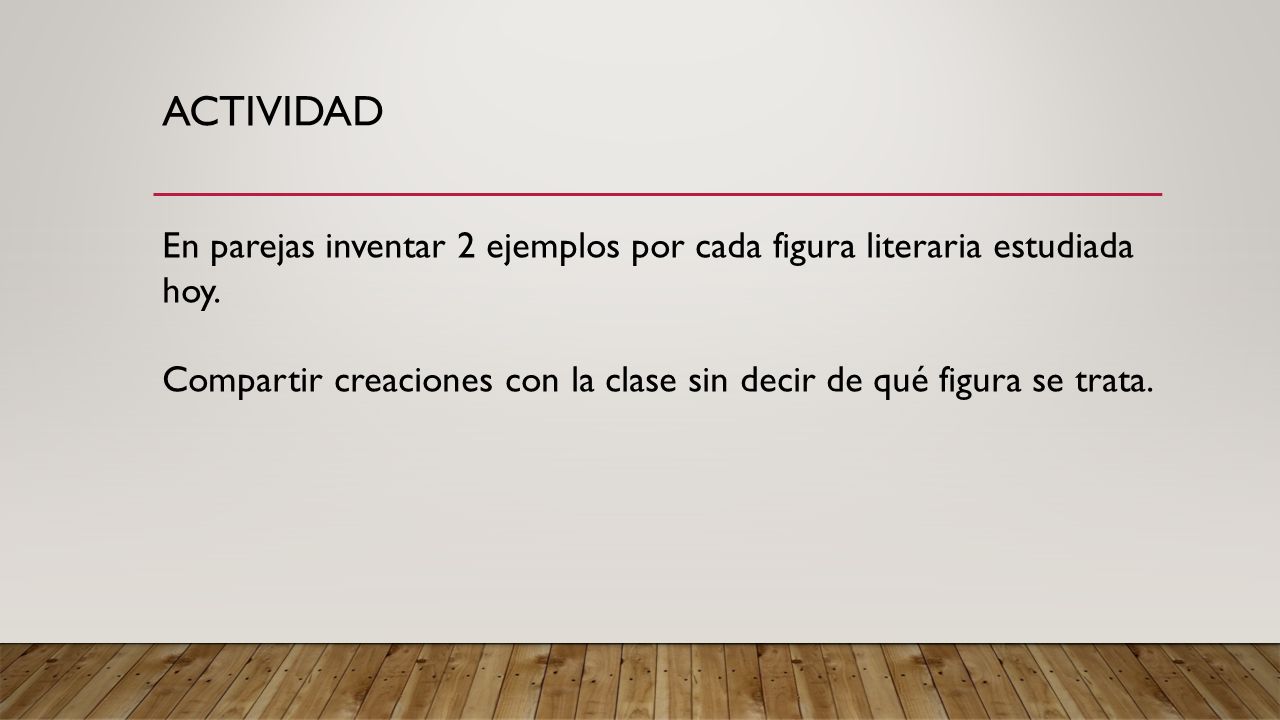 ACTIVIDAD

En parejas inventar 2 ejemplos por cada figura literaria estudiada hoy.

Compartir creaciones con la clase sin decir de qué figura se trata.